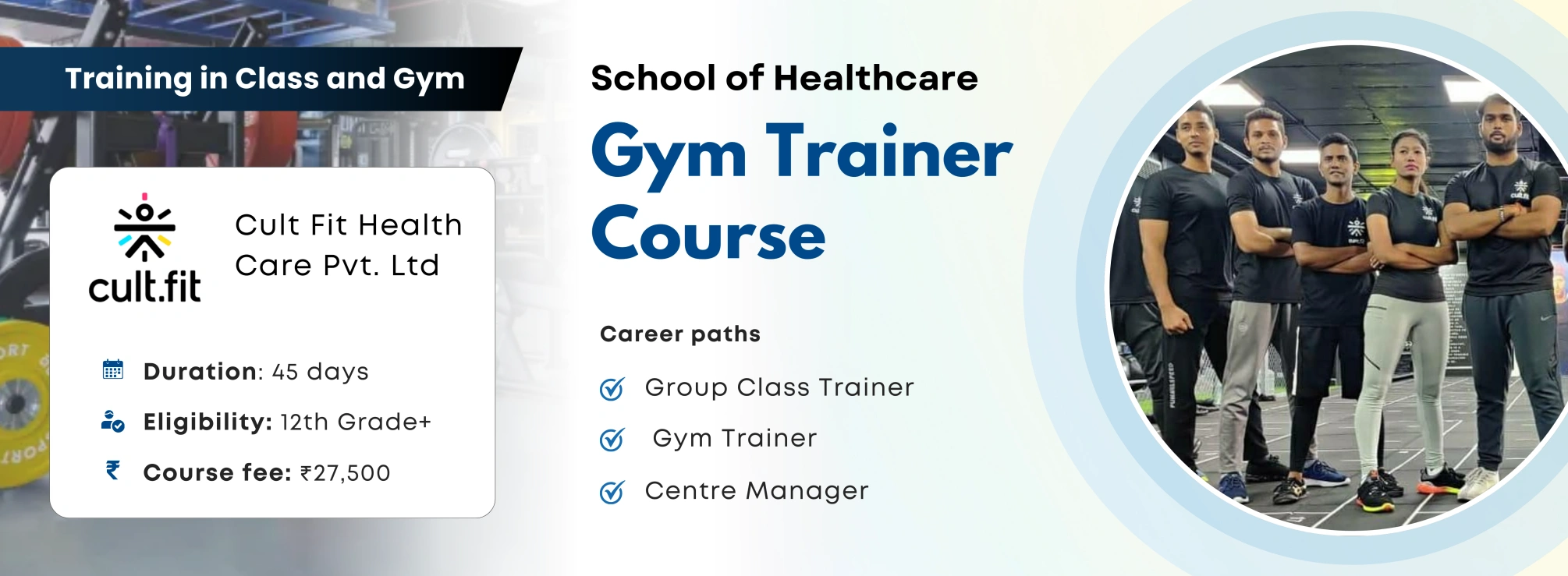 Training in Class and Gym

cult.fit

Cult Fit Health Care Pvt. Ltd

Duration: 45 days

Eligibility: 12th Grade+

Course fee: ₹27,500

School of Healthcare

Gym Trainer Course

Career paths

Group Class Trainer

Gym Trainer

Centre Manager